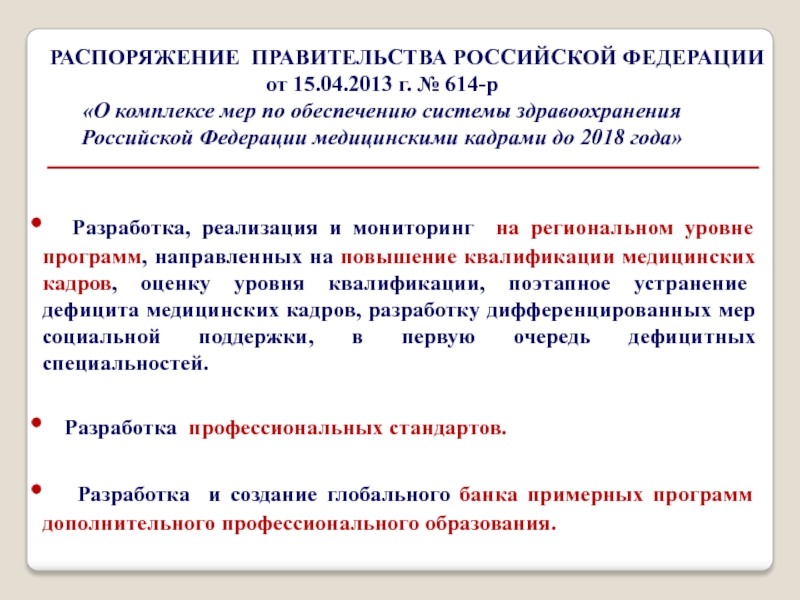 РАСПОРЯЖЕНИЕ ПРАВИТЕЛЬСТВА РОССИЙСКОЙ ФЕДЕРАЦИИ
от 15.04.2013 г. № 614-р
«О комплексе мер по обеспечению системы здравоохранения Российской Федерации медицинскими кадрами до 2018 года»

• Разработка, реализация и мониторинг на региональном уровне программ, направленных на повышение квалификации медицинских кадров, оценку уровня квалификации, поэтапное устранение дефицита медицинских кадров, разработку дифференцированных мер социальной поддержки, в первую очередь дефицитных специальностей.

• Разработка профессиональных стандартов.

• Разработка и создание глобального банка примерных программ дополнительного профессионального образования.